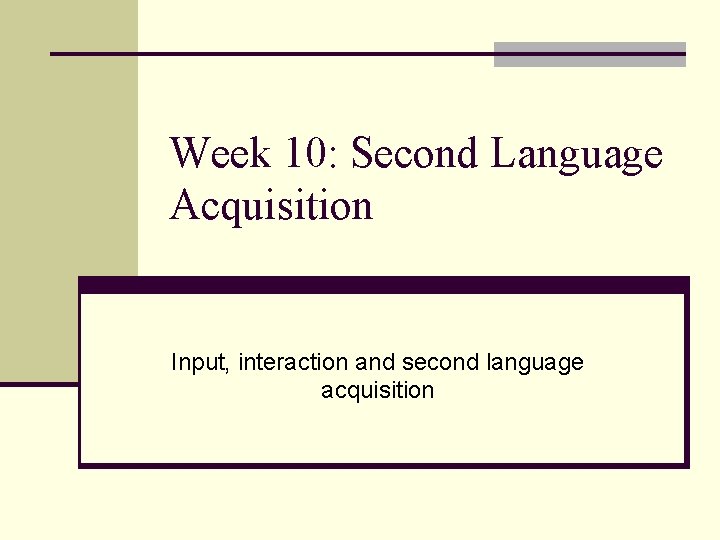 Week 10: Second Language Acquisition

Input, interaction and second language acquisition